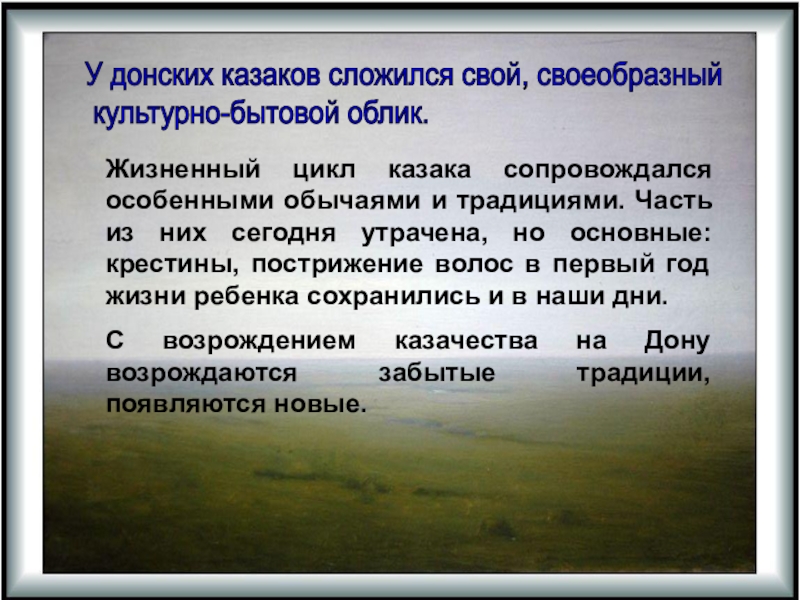 У донских казаков сложился свой, своеобразный культурно-бытовой облик.

Жизненный цикл казака сопровождался особенными обычаями и традициями. Часть из них сегодня утрачена, но основные: крестины, пострижение волос в первый год жизни ребенка сохранились и в наши дни.

С возрождением казачества на Дону возрождаются забытые традиции, появляются новые.